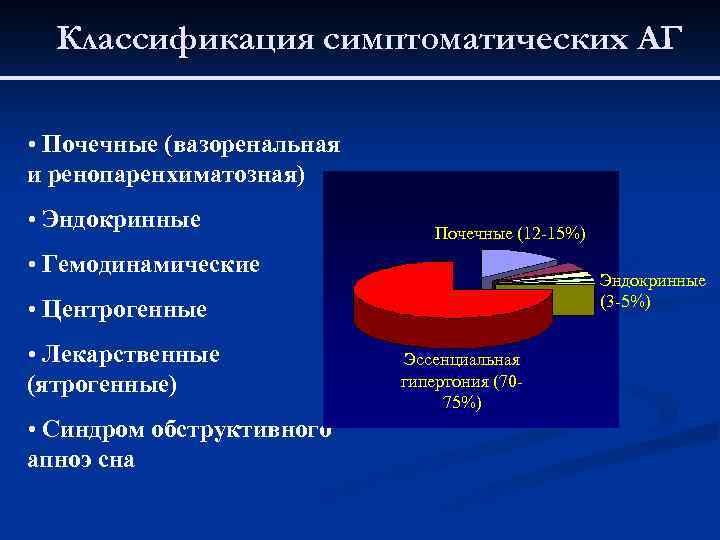 Классификация симптоматических АГ

• Почечные (вазоренальная и ренопаренхиматозная)

• Эндокринные

• Гемодинамические

• Центрогенные

• Лекарственные (ятрогенные)

• Синдром обструктивного апноэ сна

Почечные (12-15%)

Эндокринные (3-5%)

Эссенциальная гипертония (70-75%)